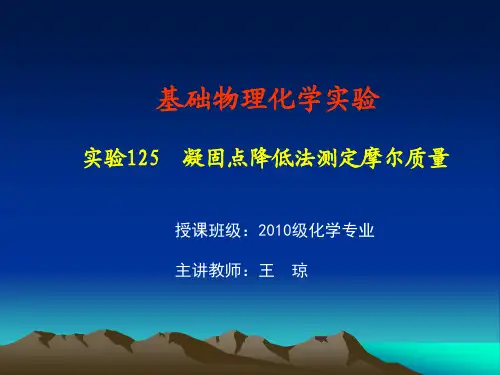 基础物理化学实验

实验125　凝固点降低法测定摩尔质量

授课班级：2010级化学专业

主讲教师：王　琼